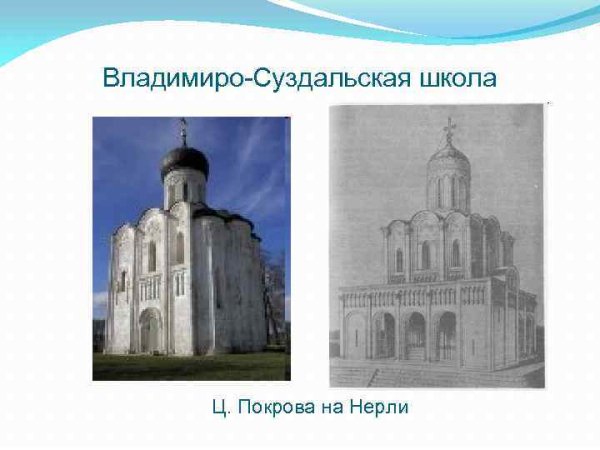 Владимиро-Суздальская школа

Ц. Покрова на Нерли